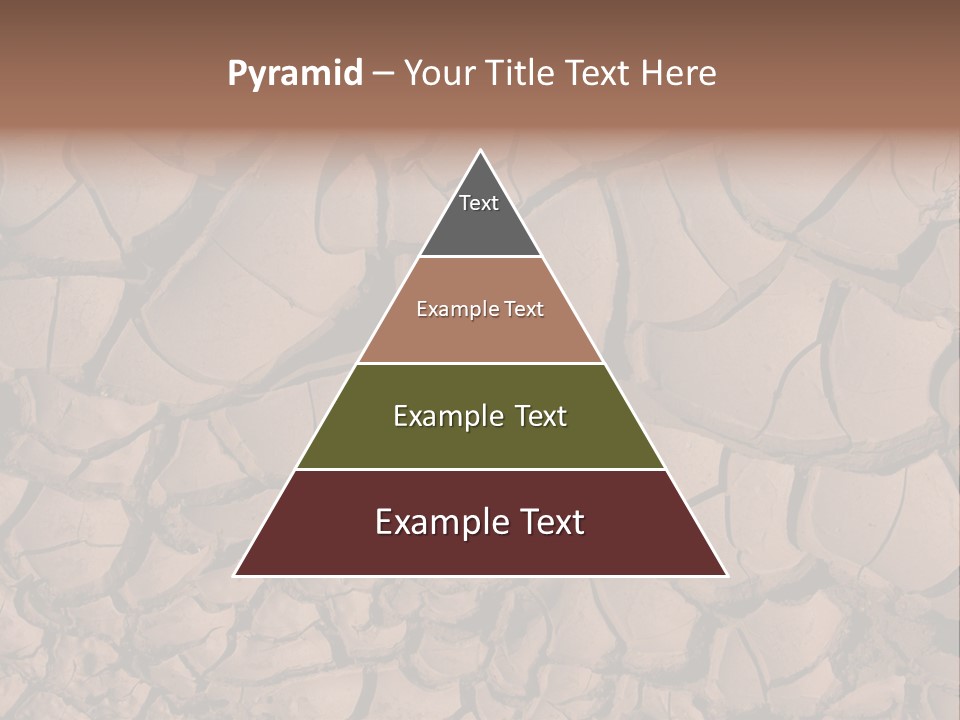 Pyramid – Your Title Text Here

Text

Example Text

Example Text

Example Text